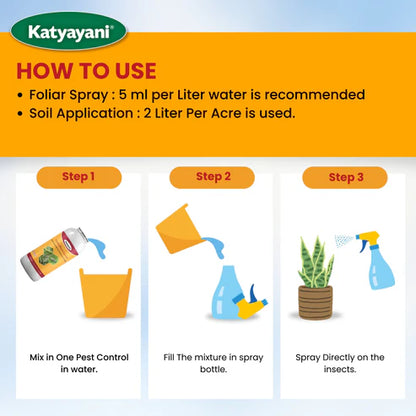 Katyayani®

HOW TO USE
• Foliar Spray : 5 ml per Liter water is recommended
• Soil Application : 2 Liter Per Acre is used.

Step 1

Mix in One Pest Control in water.

Step 2

Fill The mixture in spray bottle.

Step 3

Spray Directly on the insects.